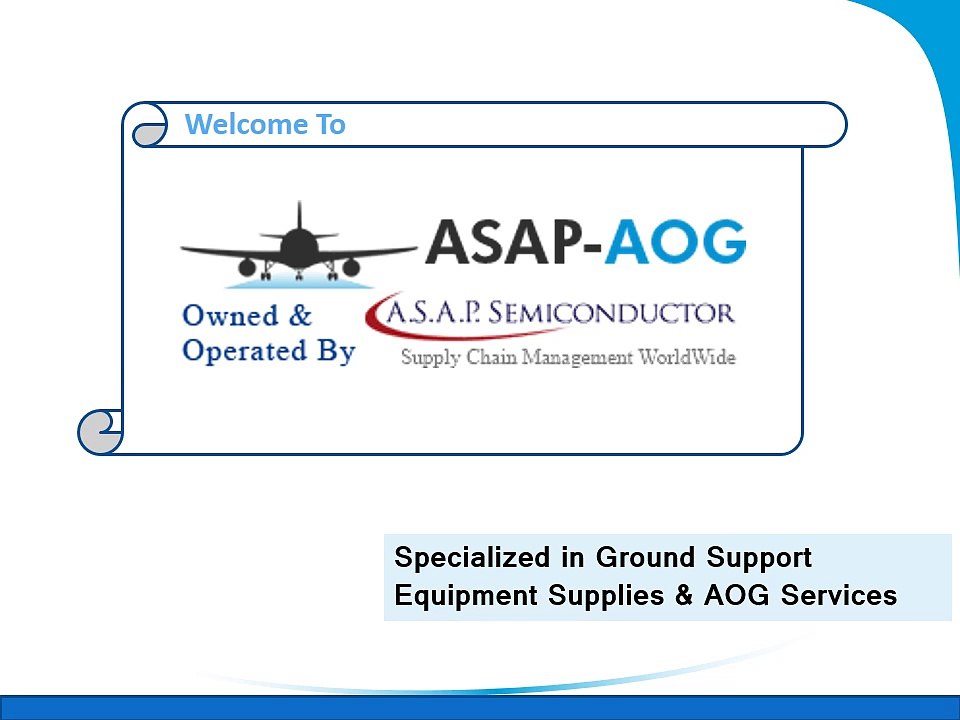 Welcome To

ASAP-AOG

Owned & Operated By

A.S.A.P. SEMICONDUCTOR
Supply Chain Management WorldWide

Specialized in Ground Support Equipment Supplies & AOG Services